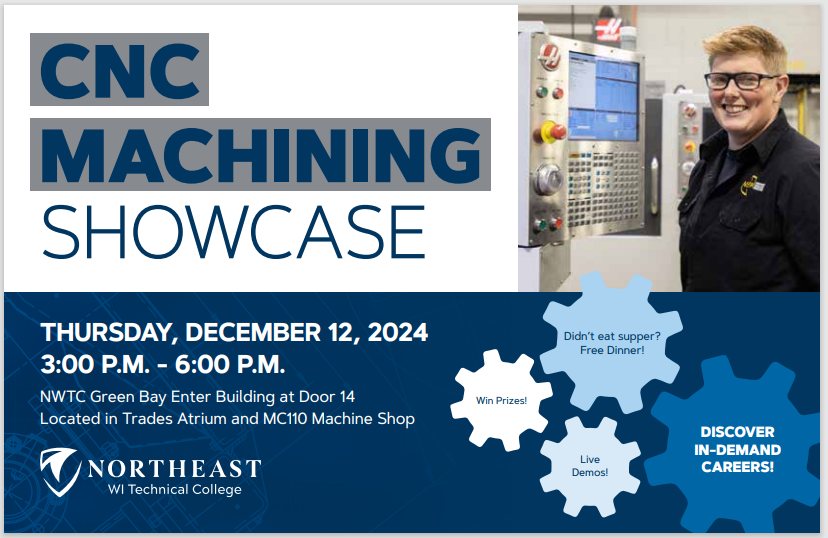 CNC
MACHINING
SHOWCASE

THURSDAY, DECEMBER 12, 2024
3:00 P.M. - 6:00 P.M.

NWTC Green Bay Enter Building at Door 14
Located in Trades Atrium and MC110 Machine Shop

NORTHEAST
WI Technical College

Didn't eat supper? Free Dinner!

Win Prizes!

Live Demos!

DISCOVER IN-DEMAND CAREERS!